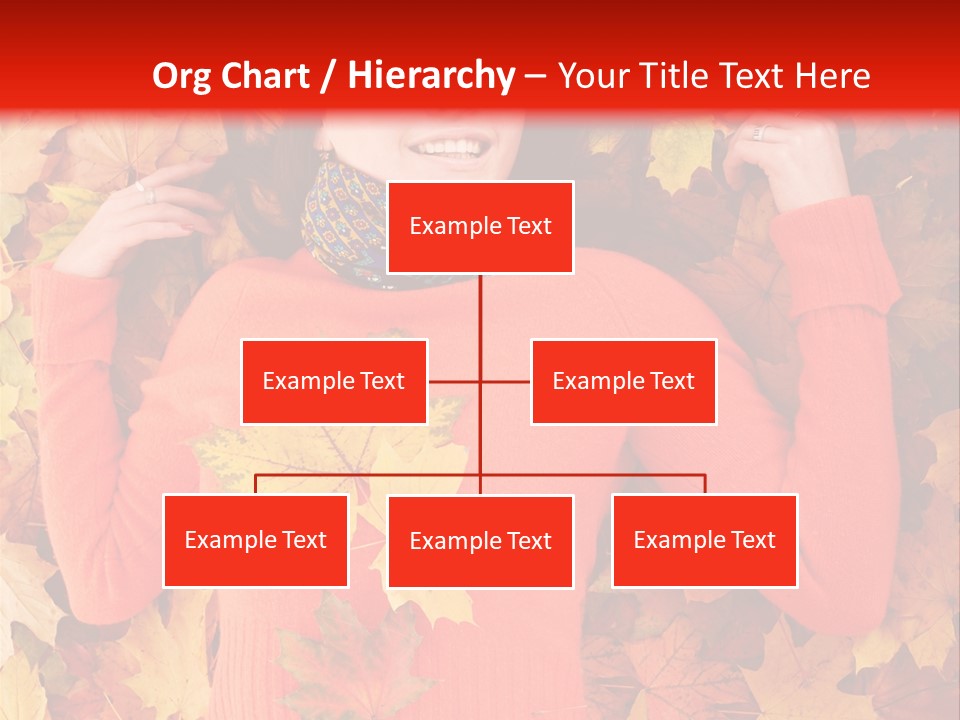 Org Chart / Hierarchy – Your Title Text Here

Example Text

Example Text

Example Text

Example Text

Example Text

Example Text